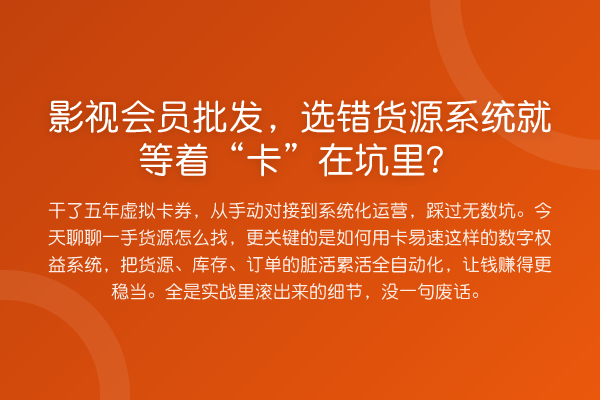 影视会员批发，选错货源系统就等着“卡”在坑里？

干了五年虚拟卡券，从手动对接到系统化运营，踩过无数坑。今天聊聊一手货源怎么找，更关键的是如何用卡易速这样的数字权益系统，把货源、库存、订单的脏活累活全自动化，让钱赚得更稳当。全是实战里滚出来的细节，没一句废话。